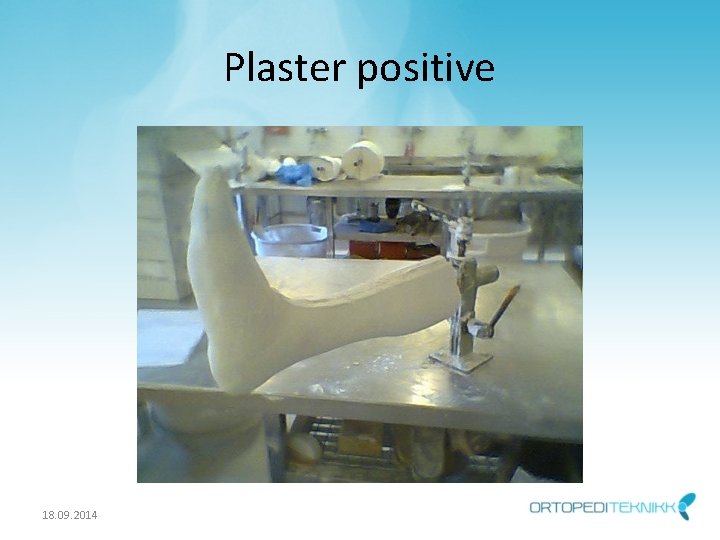 Plaster positive

18.09.2014

ORTOPEDITEKNIKK